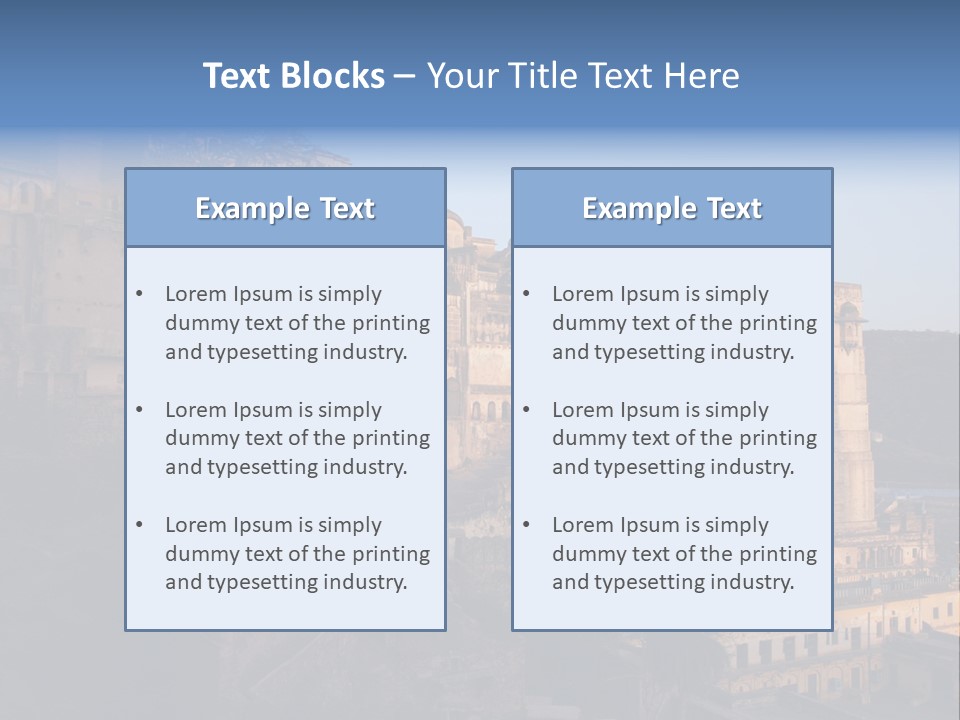 Text Blocks – Your Title Text Here

Example Text

• Lorem Ipsum is simply dummy text of the printing and typesetting industry.

• Lorem Ipsum is simply dummy text of the printing and typesetting industry.

• Lorem Ipsum is simply dummy text of the printing and typesetting industry.

Example Text

• Lorem Ipsum is simply dummy text of the printing and typesetting industry.

• Lorem Ipsum is simply dummy text of the printing and typesetting industry.

• Lorem Ipsum is simply dummy text of the printing and typesetting industry.